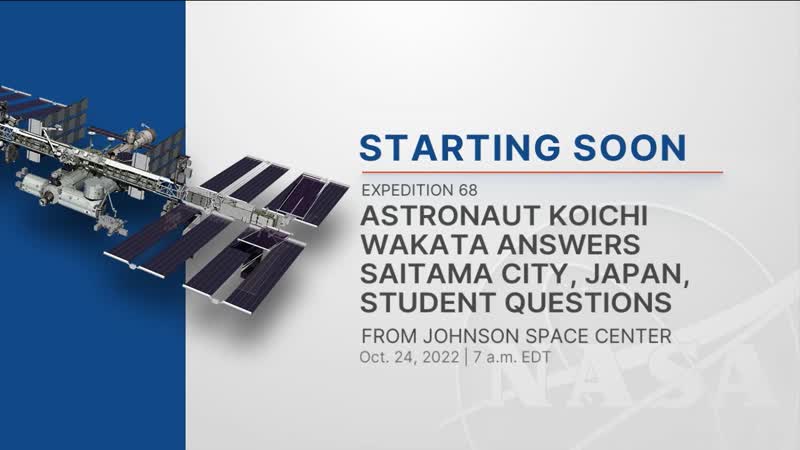 STARTING SOON

EXPEDITION 68

ASTRONAUT KOICHI WAKATA ANSWERS SAITAMA CITY, JAPAN, STUDENT QUESTIONS

FROM JOHNSON SPACE CENTER

Oct. 24, 2022 | 7 a.m. EDT

NASA